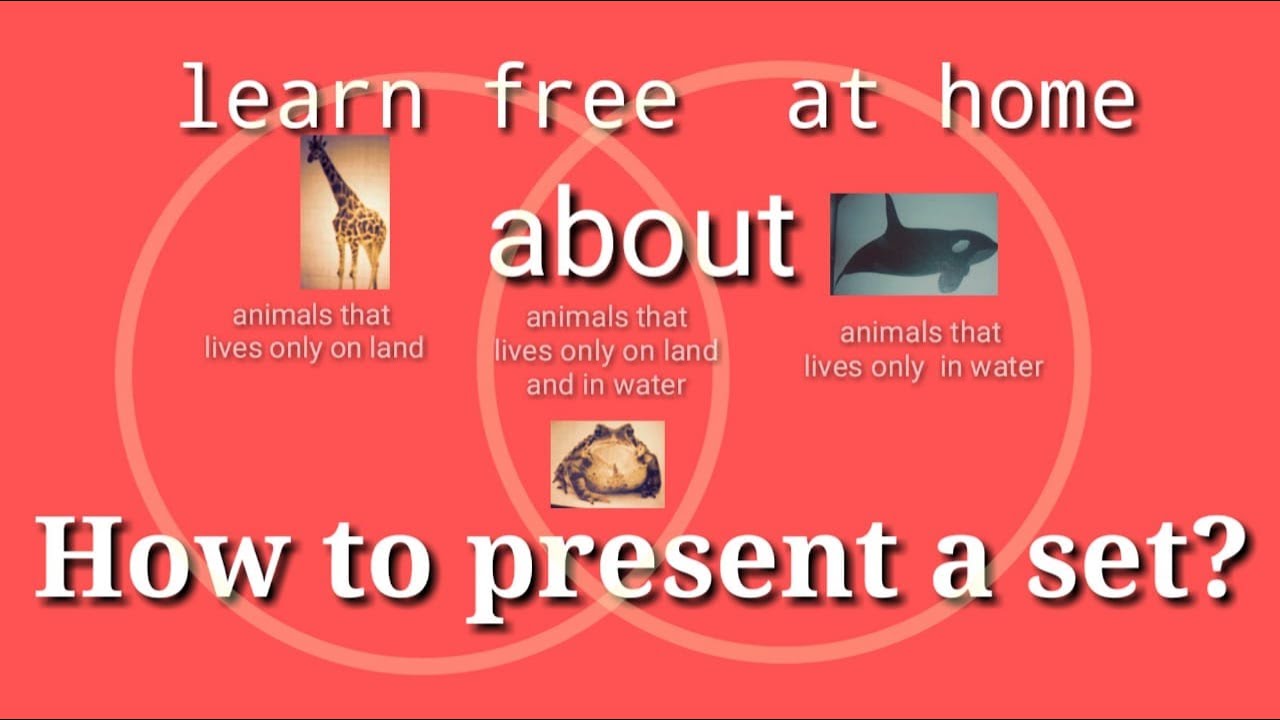 learn free at home

about

animals that lives only on land

animals that lives only on land and in water

animals that lives only in water

How to present a set?